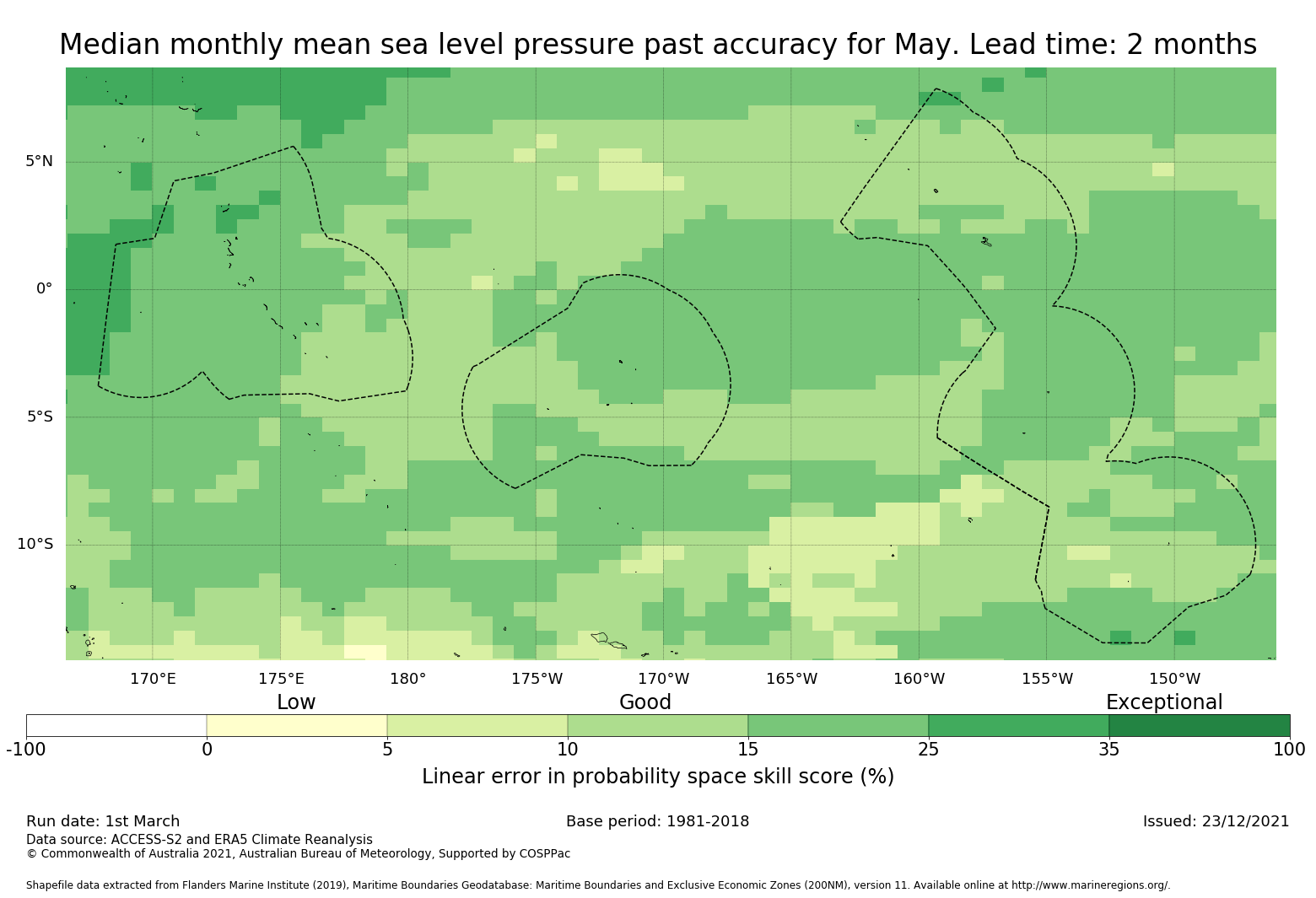 Median monthly mean sea level pressure past accuracy for May. Lead time: 2 months

5°N
0°
5°S
10°S

170°E 175°E 180° 175°W 170°W 165°W 160°W 155°W 150°W

Low Good Exceptional

-100 0 5 10 15 25 35 100

Linear error in probability space skill score (%)

Run date: 1st March
Base period: 1981-2018
Issued: 23/12/2021
Data source: ACCESS-S2 and ERA5 Climate Reanalysis
© Commonwealth of Australia 2021, Australian Bureau of Meteorology, Supported by COSPPac

Shapefile data extracted from Flanders Marine Institute (2019), Maritime Boundaries Geodatabase: Maritime Boundaries and Exclusive Economic Zones (200NM), version 11. Available online at http://www.marineregions.org/.